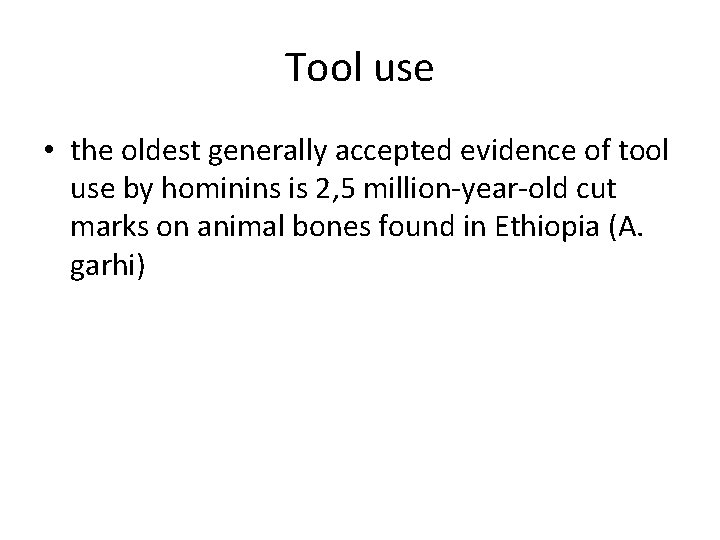 Tool use

• the oldest generally accepted evidence of tool use by hominins is 2,5 million-year-old cut marks on animal bones found in Ethiopia (A. garhi)